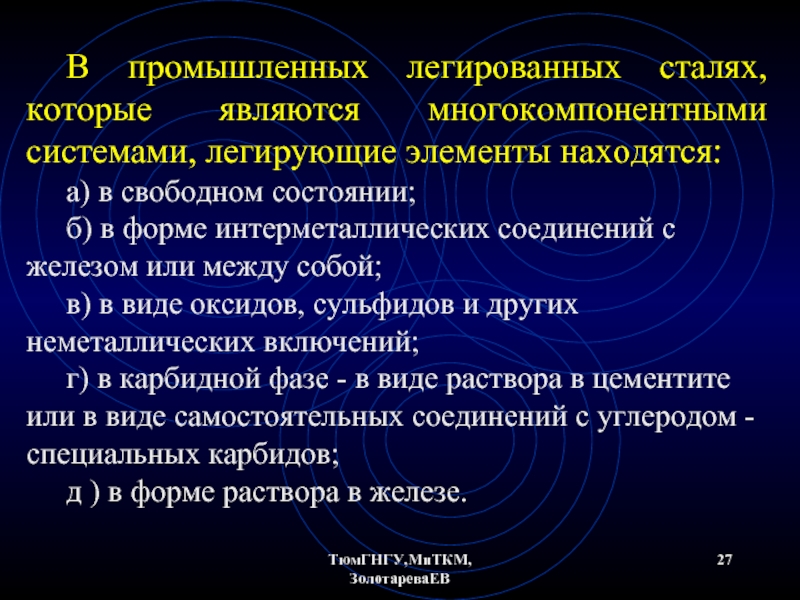 В промышленных легированных сталях, которые являются многокомпонентными системами, легирующие элементы находятся:

а) в свободном состоянии;

б) в форме интерметаллических соединений с железом или между собой;

в) в виде оксидов, сульфидов и других неметаллических включений;

г) в карбидной фазе - в виде раствора в цементите или в виде самостоятельных соединений с углеродом - специальных карбидов;

д ) в форме раствора в железе.

ТюмГНГУ,МиТКМ, ЗолотареваЕВ

27